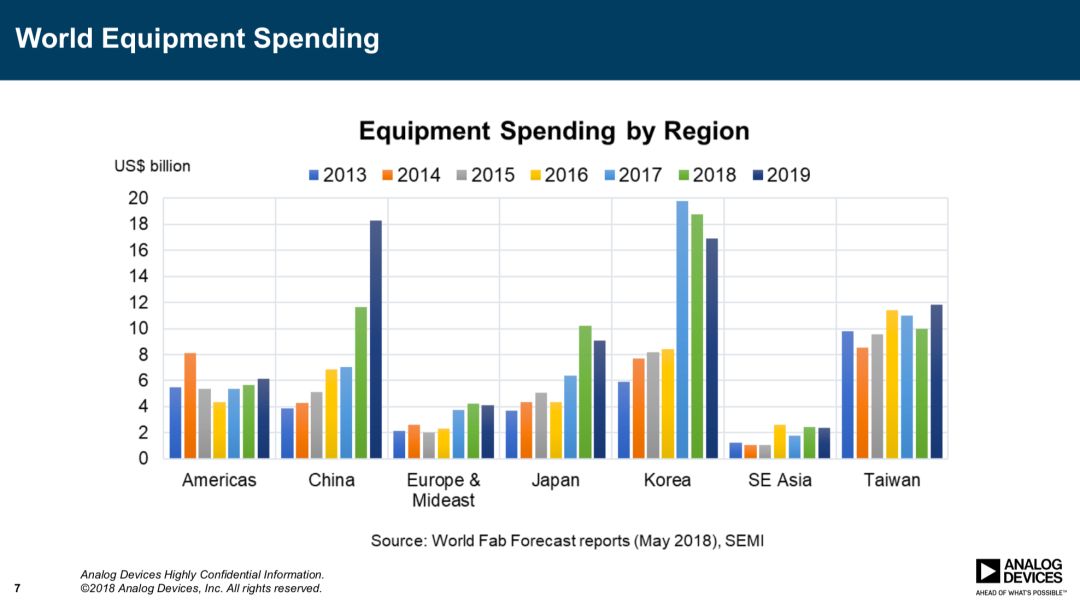 World Equipment Spending

Equipment Spending by Region

US$ billion

2013 2014 2015 2016 2017 2018 2019

20
18
16
14
12
10
8
6
4
2
0

Americas China Europe & Mideast Japan Korea SE Asia Taiwan

Source: World Fab Forecast reports (May 2018), SEMI

7

Analog Devices Highly Confidential Information.
©2018 Analog Devices, Inc. All rights reserved.

ANALOG DEVICES
AHEAD OF WHAT'S POSSIBLE™